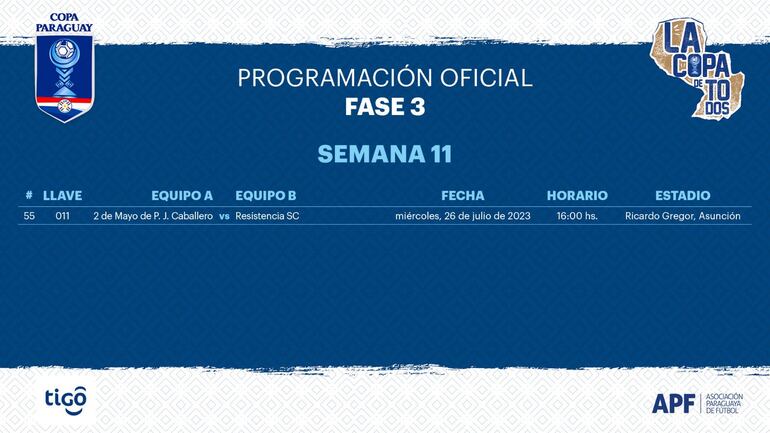 COPA PARAGUAY

LA COPA DE TODOS

PROGRAMACIÓN OFICIAL
FASE 3

SEMANA 11

| # | LLAVE | EQUIPO A | | EQUIPO B | FECHA | HORARIO | ESTADIO |
|---|---|---|---|---|---|---|---|
| 55 | 011 | 2 de Mayo de P. J. Caballero | vs | Resistencia SC | miércoles, 26 de julio de 2023 | 16:00 hs. | Ricardo Gregor, Asunción |

tigo

APF ASOCIACIÓN PARAGUAYA DE FÚTBOL